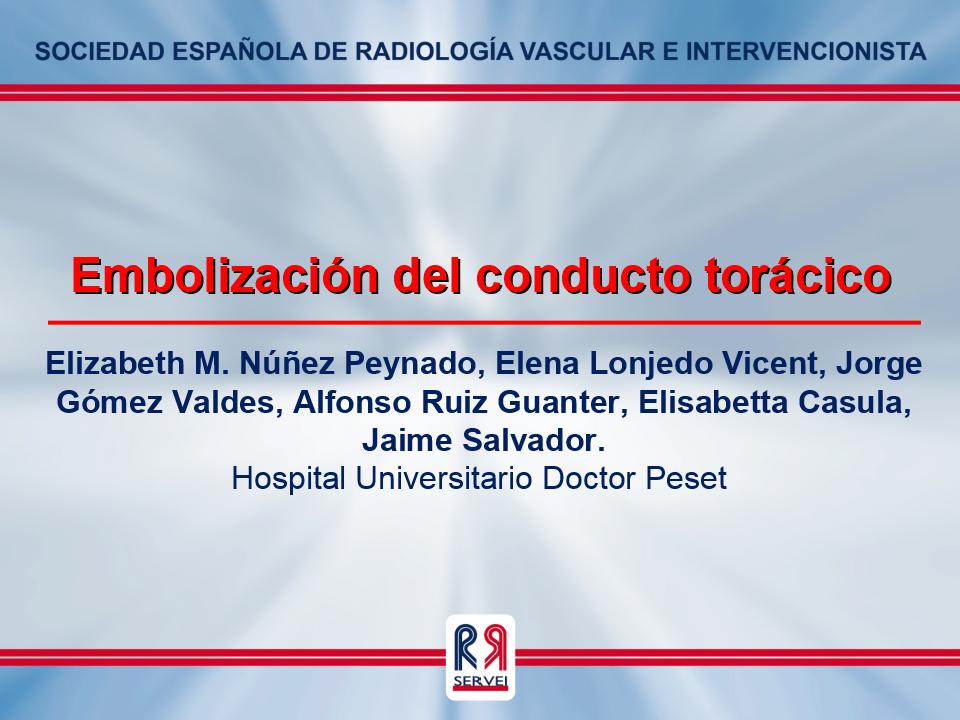 SOCIEDAD ESPAÑOLA DE RADIOLOGÍA VASCULAR E INTERVENCIONISTA

Embolización del conducto torácico

Elizabeth M. Núñez Peynado, Elena Lonjedo Vicent, Jorge Gómez Valdes, Alfonso Ruiz Guanter, Elisabetta Casula, Jaime Salvador.
Hospital Universitario Doctor Peset

SERVEI